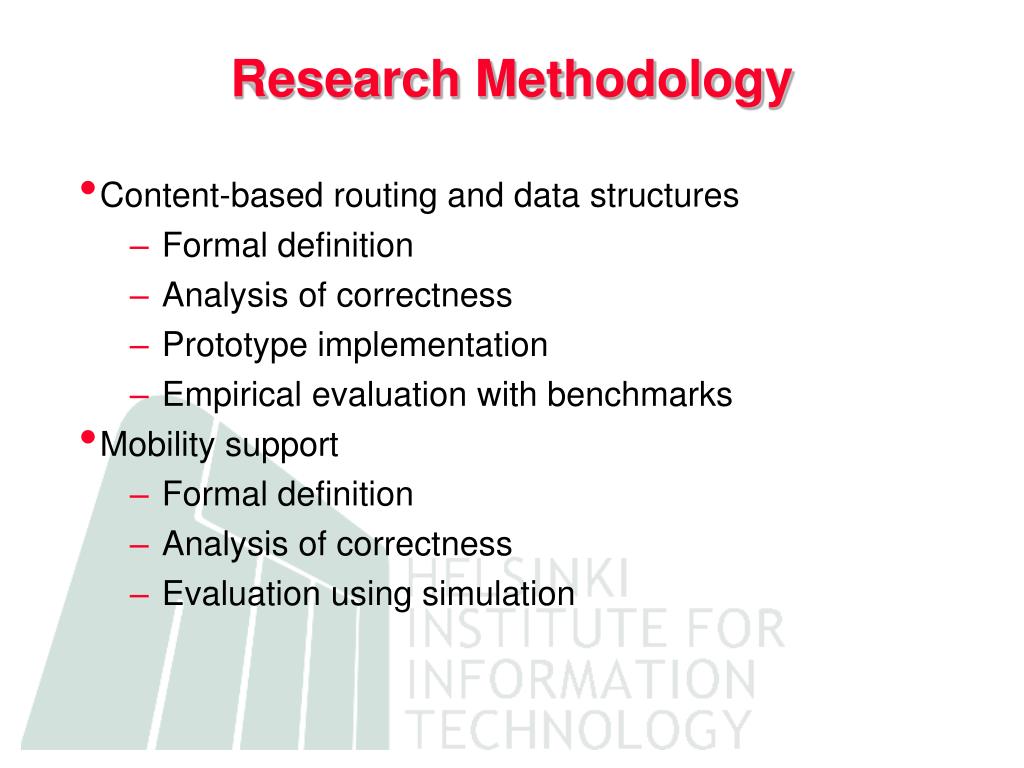 Research Methodology

• Content-based routing and data structures
– Formal definition
– Analysis of correctness
– Prototype implementation
– Empirical evaluation with benchmarks
• Mobility support
– Formal definition
– Analysis of correctness
– Evaluation using simulation

HELSINKI
INSTITUTE FOR
INFORMATION
TECHNOLOGY